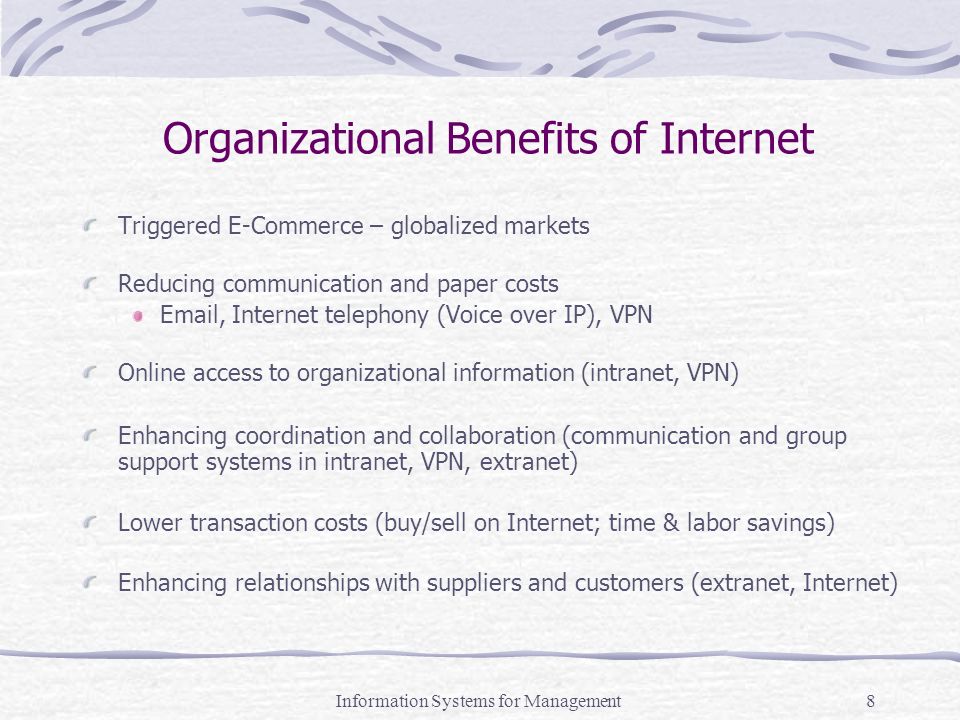 Organizational Benefits of Internet

Triggered E-Commerce – globalized markets

Reducing communication and paper costs

Email, Internet telephony (Voice over IP), VPN

Online access to organizational information (intranet, VPN)

Enhancing coordination and collaboration (communication and group support systems in intranet, VPN, extranet)

Lower transaction costs (buy/sell on Internet; time & labor savings)

Enhancing relationships with suppliers and customers (extranet, Internet)

Information Systems for Management

8